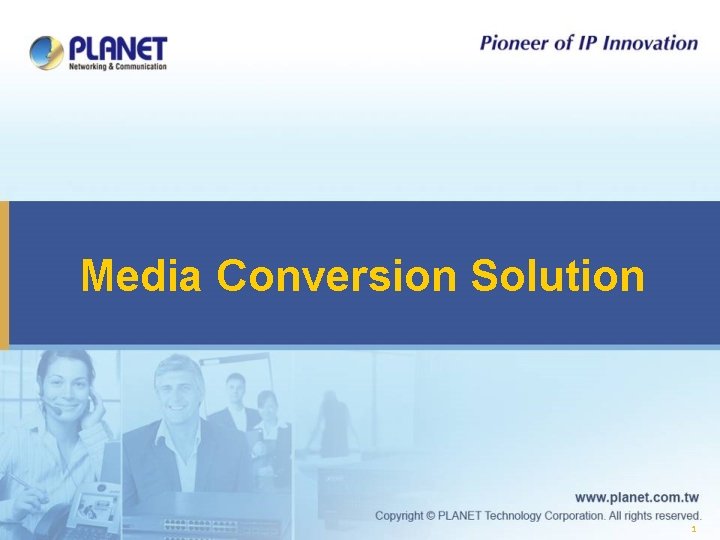 PLANET
Networking & Communication

Pioneer of IP Innovation

Media Conversion Solution

www.planet.com.tw
Copyright © PLANET Technology Corporation. All rights reserved.
1